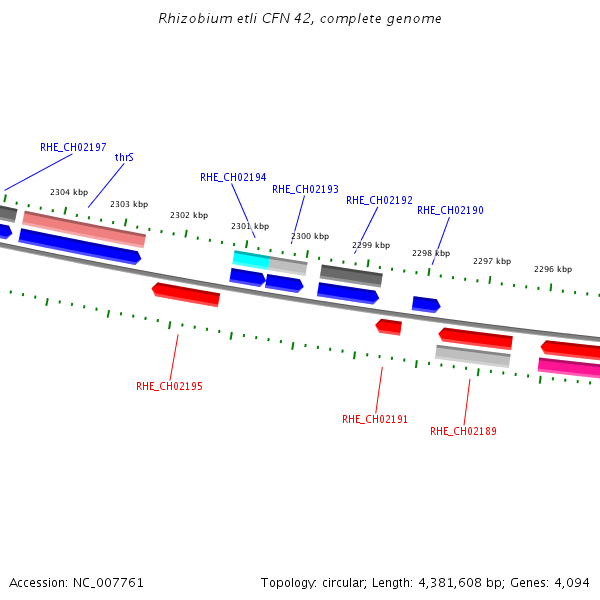 Rhizobium etli CFN 42, complete genome

RHE_CH02197
thrS
RHE_CH02194
RHE_CH02193
RHE_CH02192
RHE_CH02190

2304 kbp
2303 kbp
2302 kbp
2301 kbp
2300 kbp
2299 kbp
2298 kbp
2297 kbp
2296 kbp

RHE_CH02195
RHE_CH02191
RHE_CH02189

Accession: NC_007761

Topology: circular; Length: 4,381,608 bp; Genes: 4,094